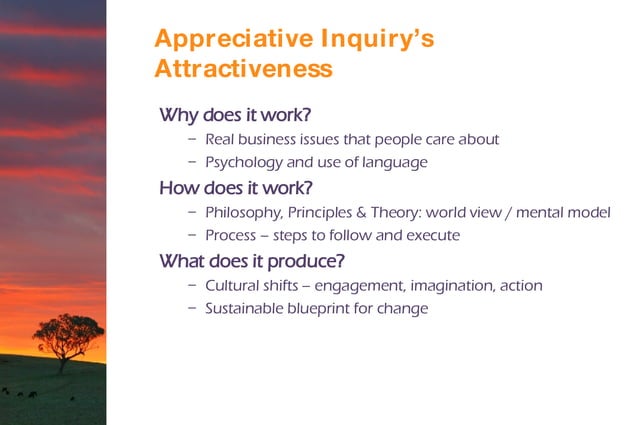 Appreciative Inquiry's Attractiveness

Why does it work?

– Real business issues that people care about
– Psychology and use of language

How does it work?

– Philosophy, Principles & Theory: world view / mental model
– Process – steps to follow and execute

What does it produce?

– Cultural shifts – engagement, imagination, action
– Sustainable blueprint for change